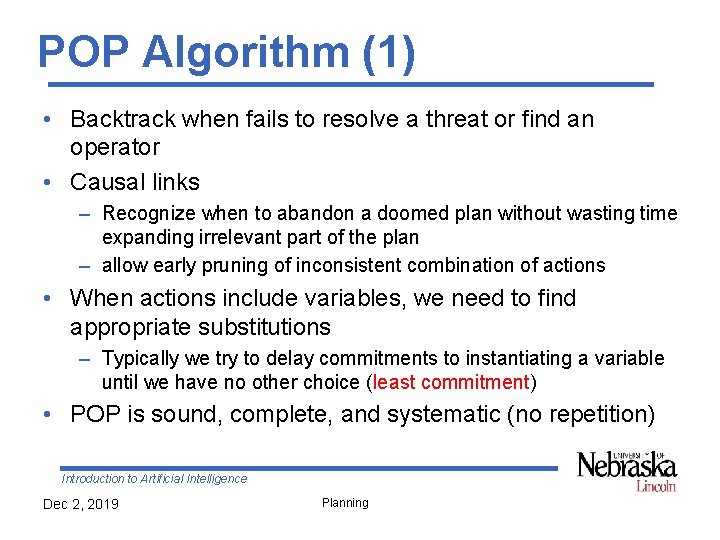 POP Algorithm (1)

• Backtrack when fails to resolve a threat or find an operator

• Causal links
  – Recognize when to abandon a doomed plan without wasting time expanding irrelevant part of the plan
  – allow early pruning of inconsistent combination of actions

• When actions include variables, we need to find appropriate substitutions
  – Typically we try to delay commitments to instantiating a variable until we have no other choice (least commitment)

• POP is sound, complete, and systematic (no repetition)

Introduction to Artificial Intelligence

UNIVERSITY OF Nebraska Lincoln

Dec 2, 2019

Planning